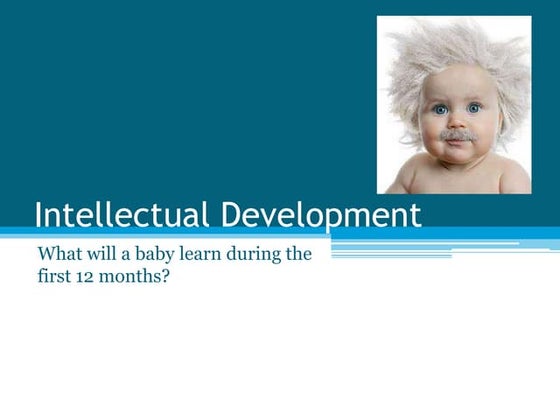 Intellectual Development

What will a baby learn during the first 12 months?